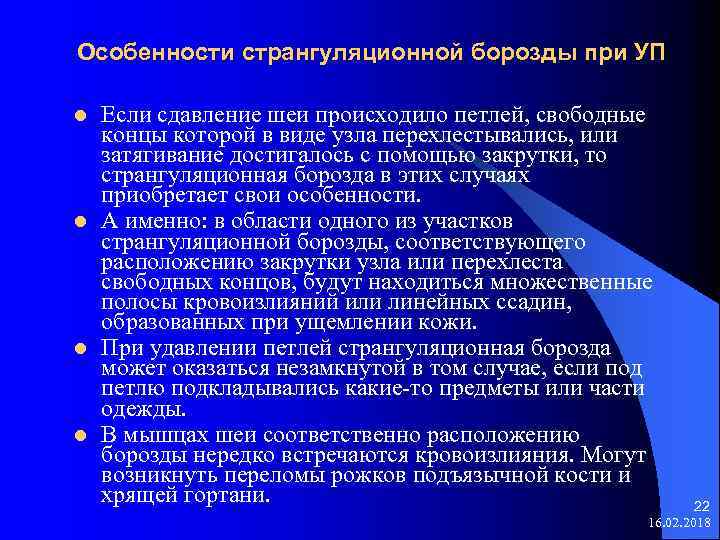 Особенности странгуляционной борозды при УП

Если сдавление шеи происходило петлей, свободные концы которой в виде узла перехлестывались, или затягивание достигалось с помощью закрутки, то странгуляционная борозда в этих случаях приобретает свои особенности.

А именно: в области одного из участков странгуляционной борозды, соответствующего расположению закрутки узла или перехлеста свободных концов, будут находиться множественные полосы кровоизлияний или линейных ссадин, образованных при ущемлении кожи.

При удавлении петлей странгуляционная борозда может оказаться незамкнутой в том случае, если под петлю подкладывались какие-то предметы или части одежды.

В мышцах шеи соответственно расположению борозды нередко встречаются кровоизлияния. Могут возникнуть переломы рожков подъязычной кости и хрящей гортани.

22
16.02.2018